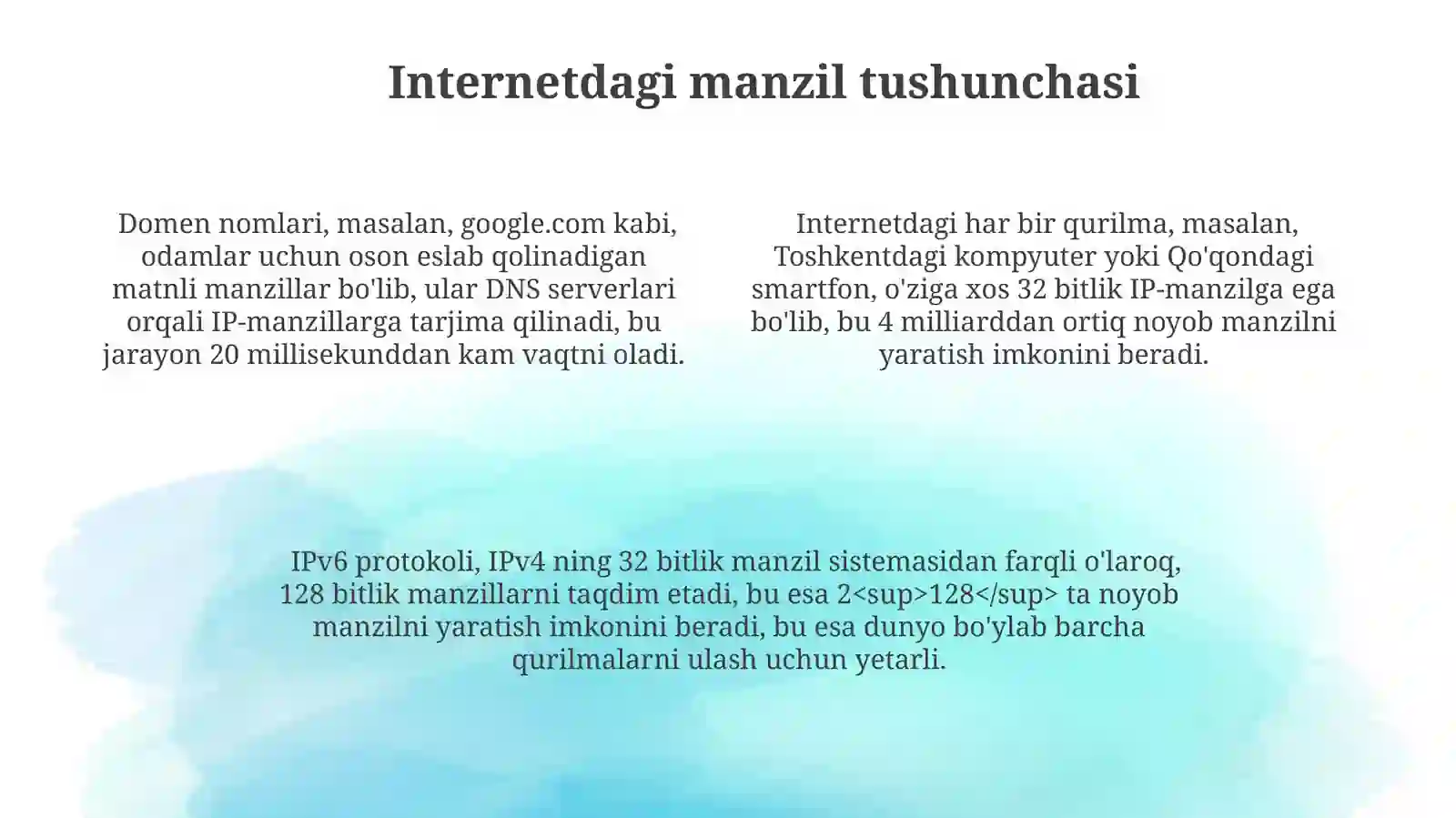 Internetdagi manzil tushunchasi

Domen nomlari, masalan, google.com kabi, odamlar uchun oson eslab qolinadigan matnli manzillar bo'lib, ular DNS serverlari orqali IP-manzillarga tarjima qilinadi, bu jarayon 20 millisekunddan kam vaqtni oladi.

Internetdagi har bir qurilma, masalan, Toshkentdagi kompyuter yoki Qo'qondagi smartfon, o'ziga xos 32 bitlik IP-manzilga ega bo'lib, bu 4 milliarddan ortiq noyob manzilni yaratish imkonini beradi.

IPv6 protokoli, IPv4 ning 32 bitlik manzil sistemasidan farqli o'laroq, 128 bitlik manzillarni taqdim etadi, bu esa 2<sup>128</sup> ta noyob manzilni yaratish imkonini beradi, bu esa dunyo bo'ylab barcha qurilmalarni ulash uchun yetarli.